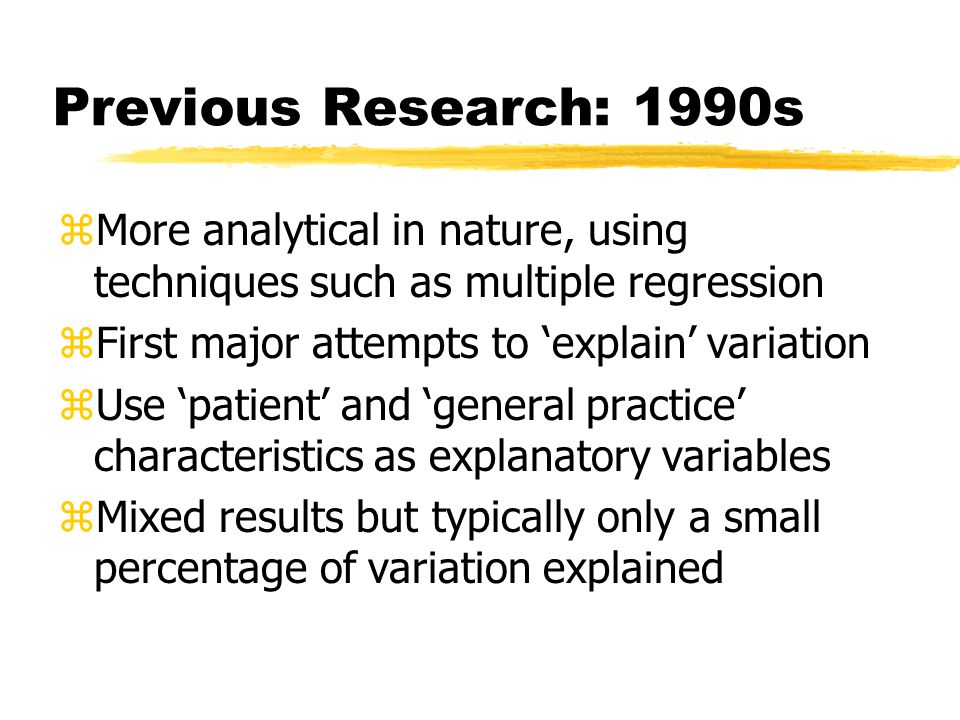 Previous Research: 1990s

⌘More analytical in nature, using techniques such as multiple regression

⌘First major attempts to ‘explain’ variation

⌘Use ‘patient’ and ‘general practice’ characteristics as explanatory variables

⌘Mixed results but typically only a small percentage of variation explained